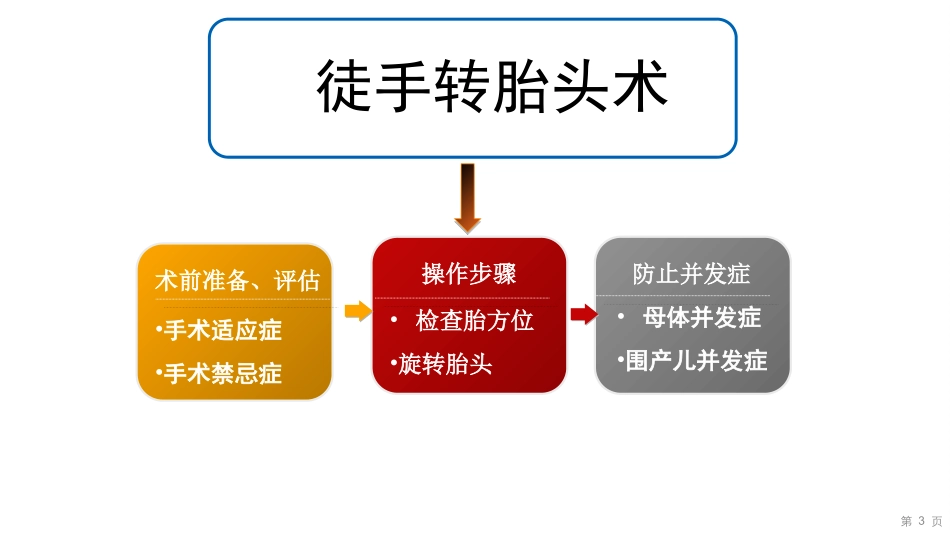 徒手转胎头术

术前准备、评估

•手术适应症

•手术禁忌症

操作步骤

• 检查胎方位

•旋转胎头

防止并发症

• 母体并发症

•围产儿并发症

第 3 页